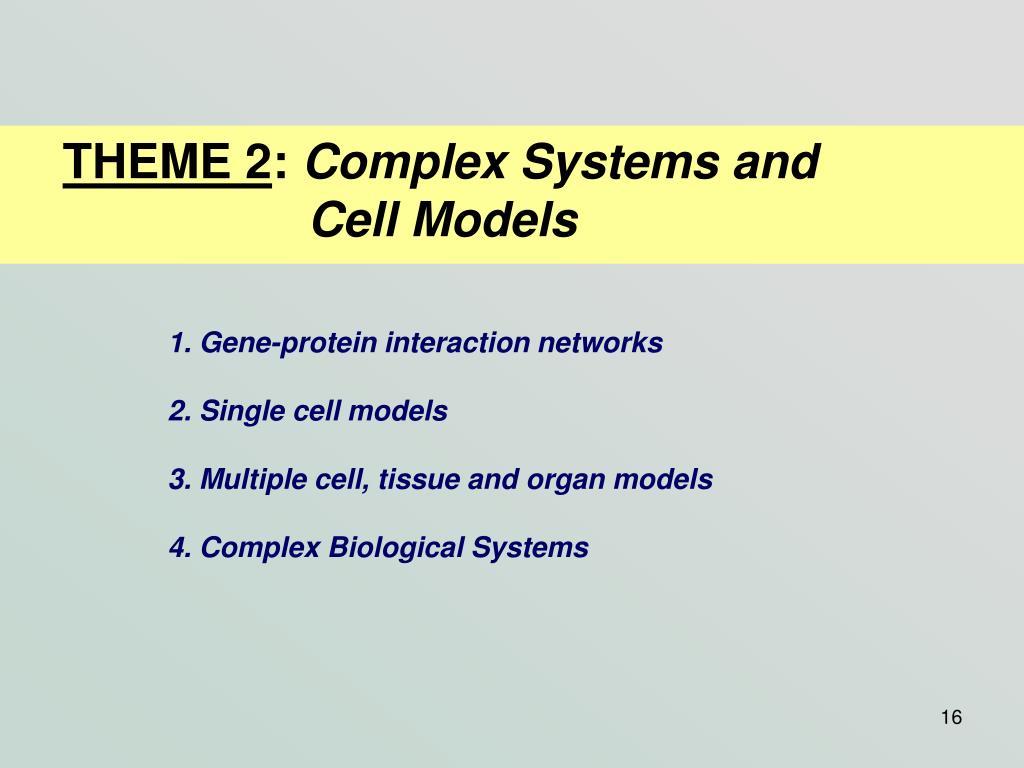 THEME 2: Complex Systems and Cell Models

1. Gene-protein interaction networks

2. Single cell models

3. Multiple cell, tissue and organ models

4. Complex Biological Systems

16